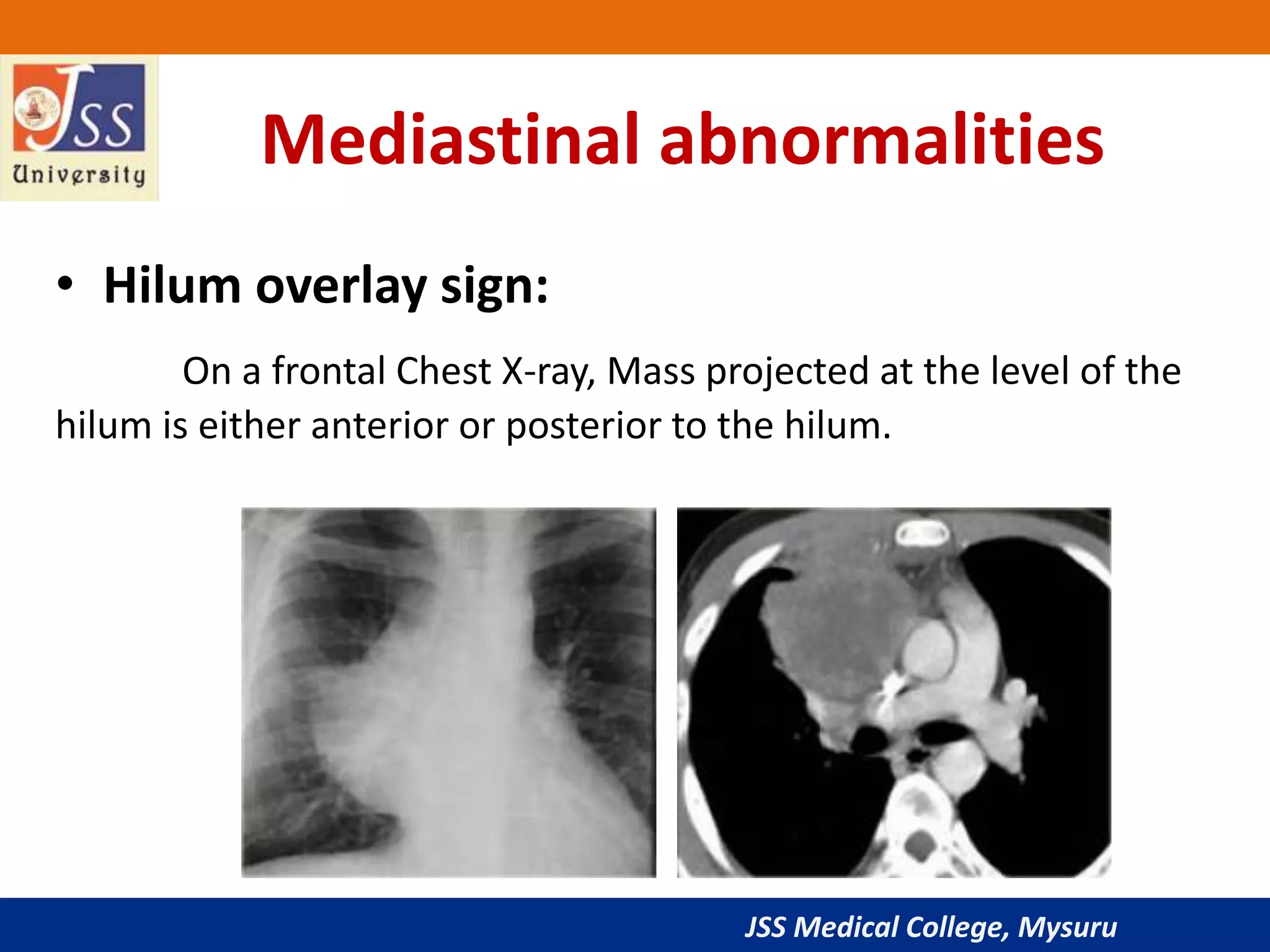 JSS University

Mediastinal abnormalities

• Hilum overlay sign:

On a frontal Chest X-ray, Mass projected at the level of the hilum is either anterior or posterior to the hilum.

JSS Medical College, Mysuru